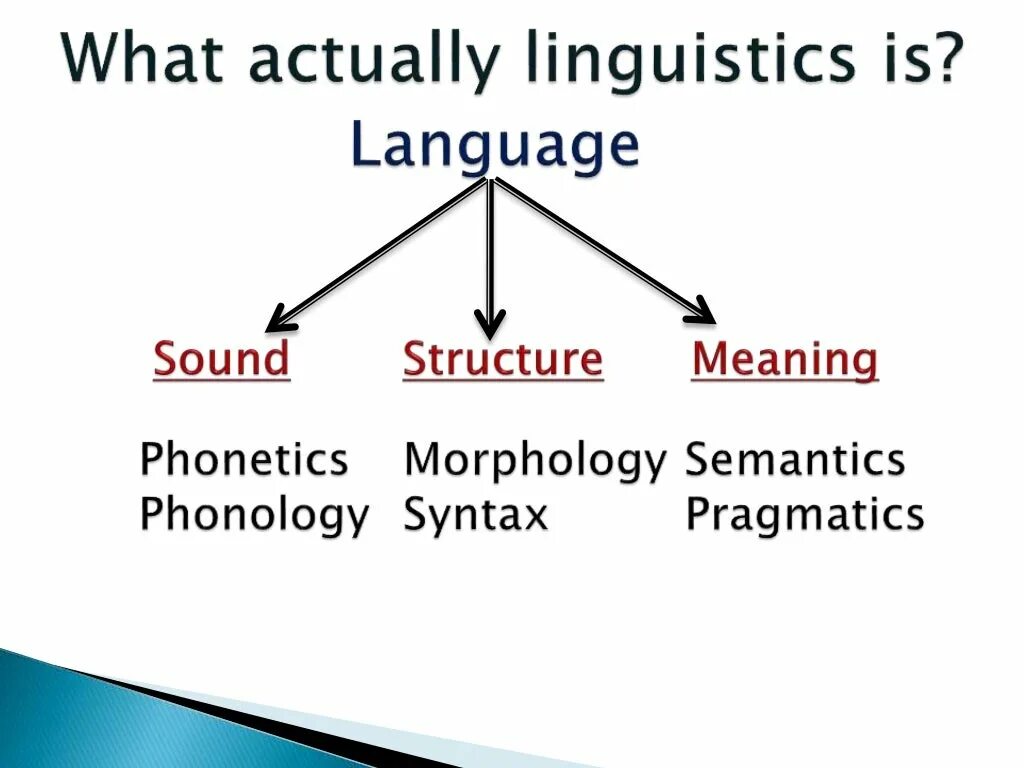 What actually linguistics is?

Language

Sound

Phonetics
Phonology

Structure

Morphology
Syntax

Meaning

Semantics
Pragmatics